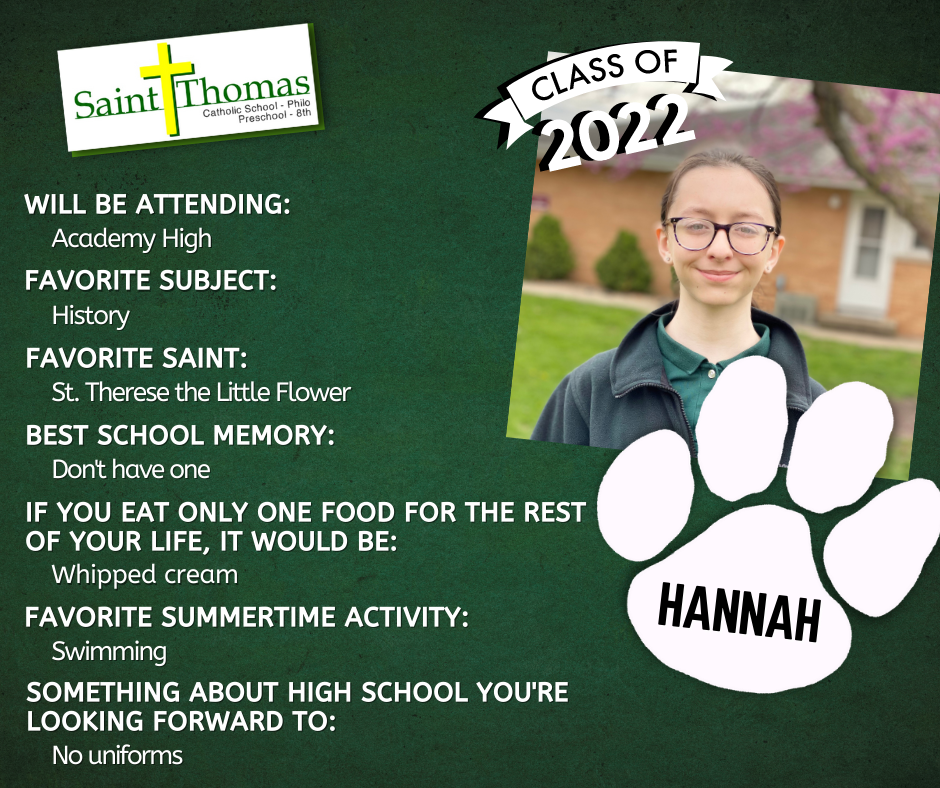 Saint Thomas
Catholic School - Philo
Preschool - 8th

CLASS OF
2022

WILL BE ATTENDING:
Academy High

FAVORITE SUBJECT:
History

FAVORITE SAINT:
St. Therese the Little Flower

BEST SCHOOL MEMORY:
Don't have one

IF YOU EAT ONLY ONE FOOD FOR THE REST OF YOUR LIFE, IT WOULD BE:
Whipped cream

FAVORITE SUMMERTIME ACTIVITY:
Swimming

SOMETHING ABOUT HIGH SCHOOL YOU'RE LOOKING FORWARD TO:
No uniforms

HANNAH